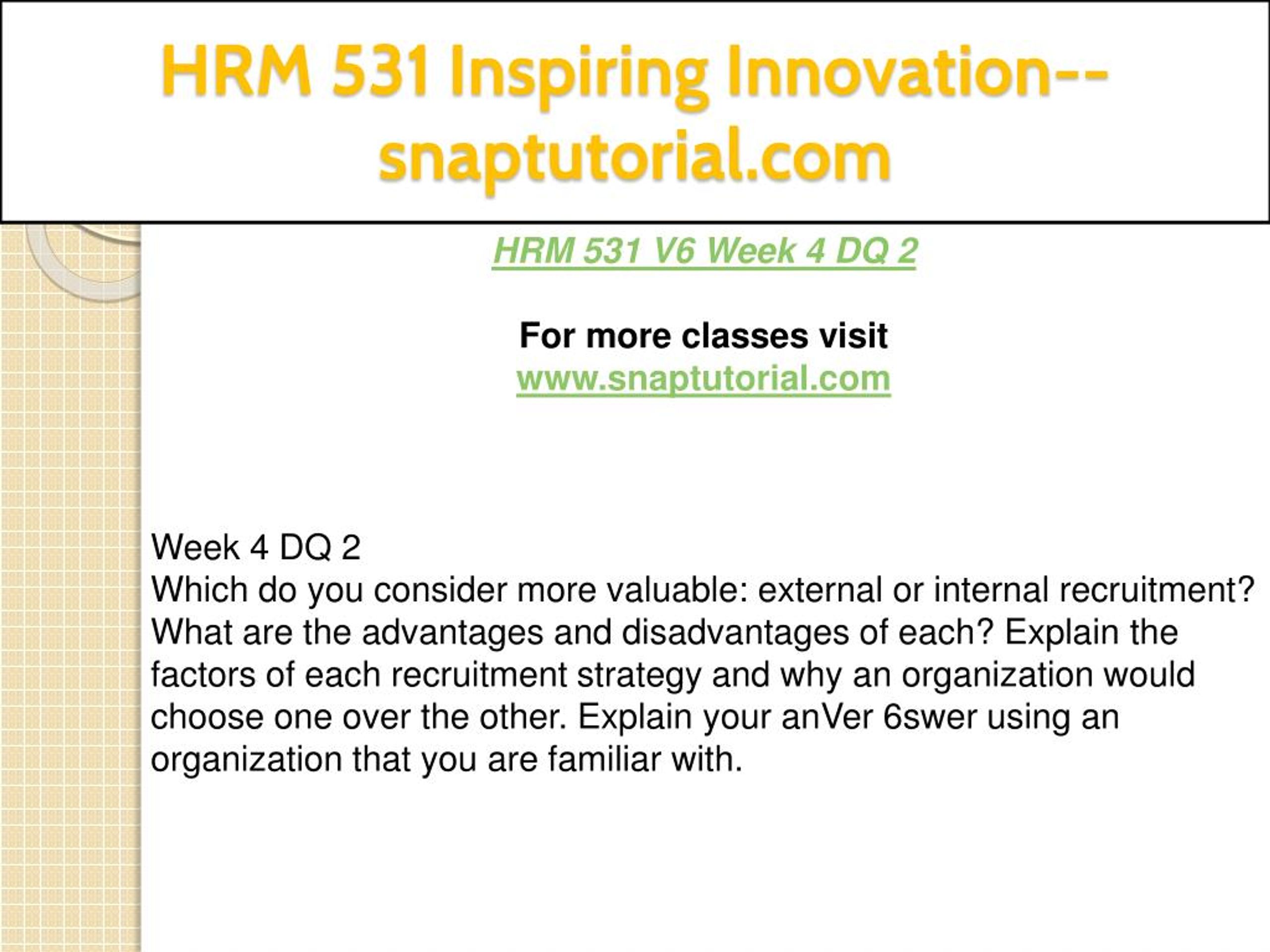 HRM 531 Inspiring Innovation--snaptutorial.com

HRM 531 V6 Week 4 DQ 2

For more classes visit
www.snaptutorial.com

Week 4 DQ 2
Which do you consider more valuable: external or internal recruitment? What are the advantages and disadvantages of each? Explain the factors of each recruitment strategy and why an organization would choose one over the other. Explain your anVer 6swer using an organization that you are familiar with.